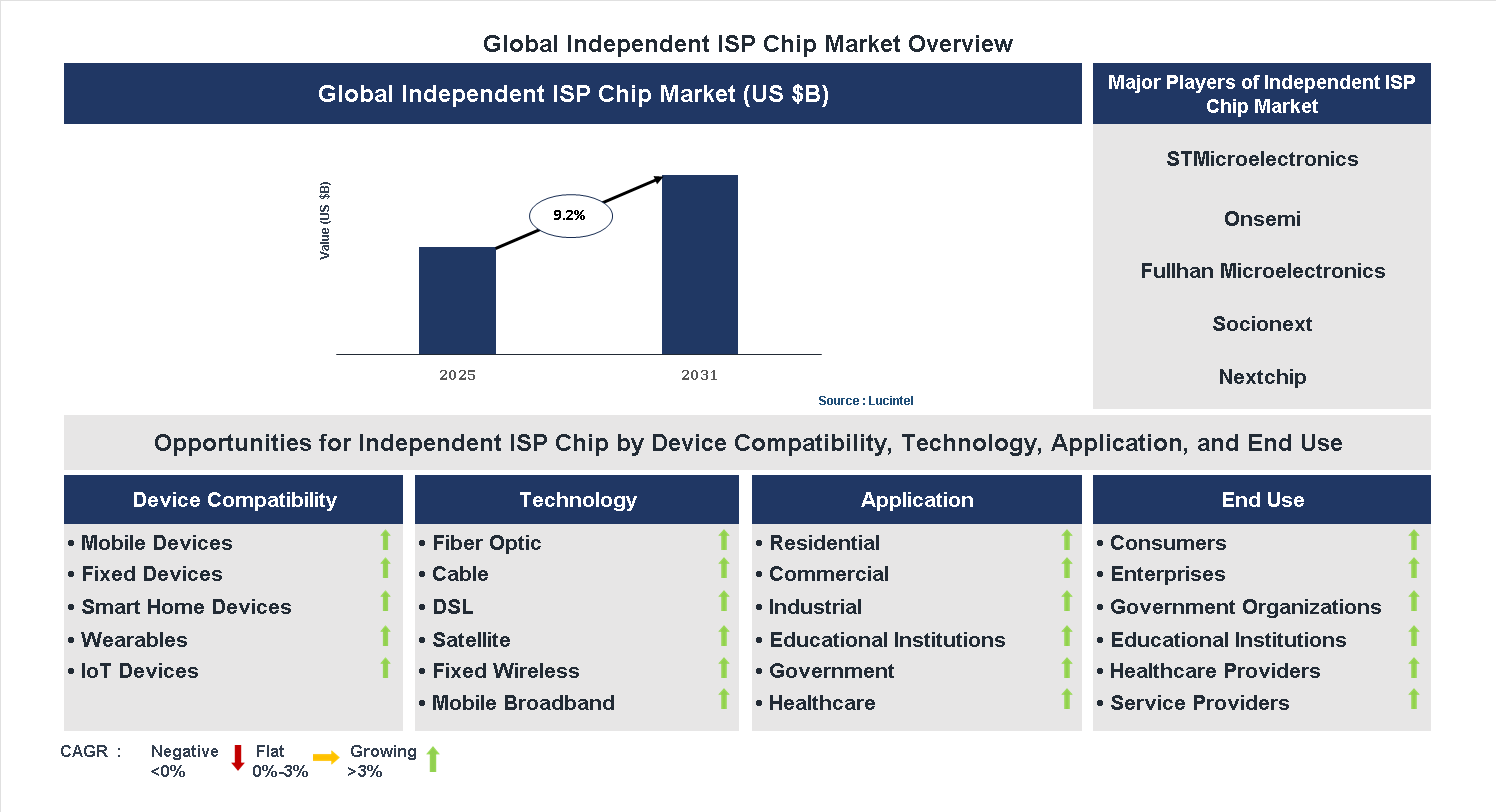 Global Independent ISP Chip Market Overview

Global Independent ISP Chip Market (US $B)

Value (US $B)

9.2%

2025

2031

Source : Lucintel

Major Players of Independent ISP Chip Market

STMicroelectronics

Onsemi

Fullhan Microelectronics

Socionext

Nextchip

Opportunities for Independent ISP Chip by Device Compatibility, Technology, Application, and End Use

Device Compatibility

• Mobile Devices
• Fixed Devices
• Smart Home Devices
• Wearables
• IoT Devices

Technology

• Fiber Optic
• Cable
• DSL
• Satellite
• Fixed Wireless
• Mobile Broadband

Application

• Residential
• Commercial
• Industrial
• Educational Institutions
• Government
• Healthcare

End Use

• Consumers
• Enterprises
• Government Organizations
• Educational Institutions
• Healthcare Providers
• Service Providers

CAGR : Negative <0% Flat 0%-3% Growing >3%